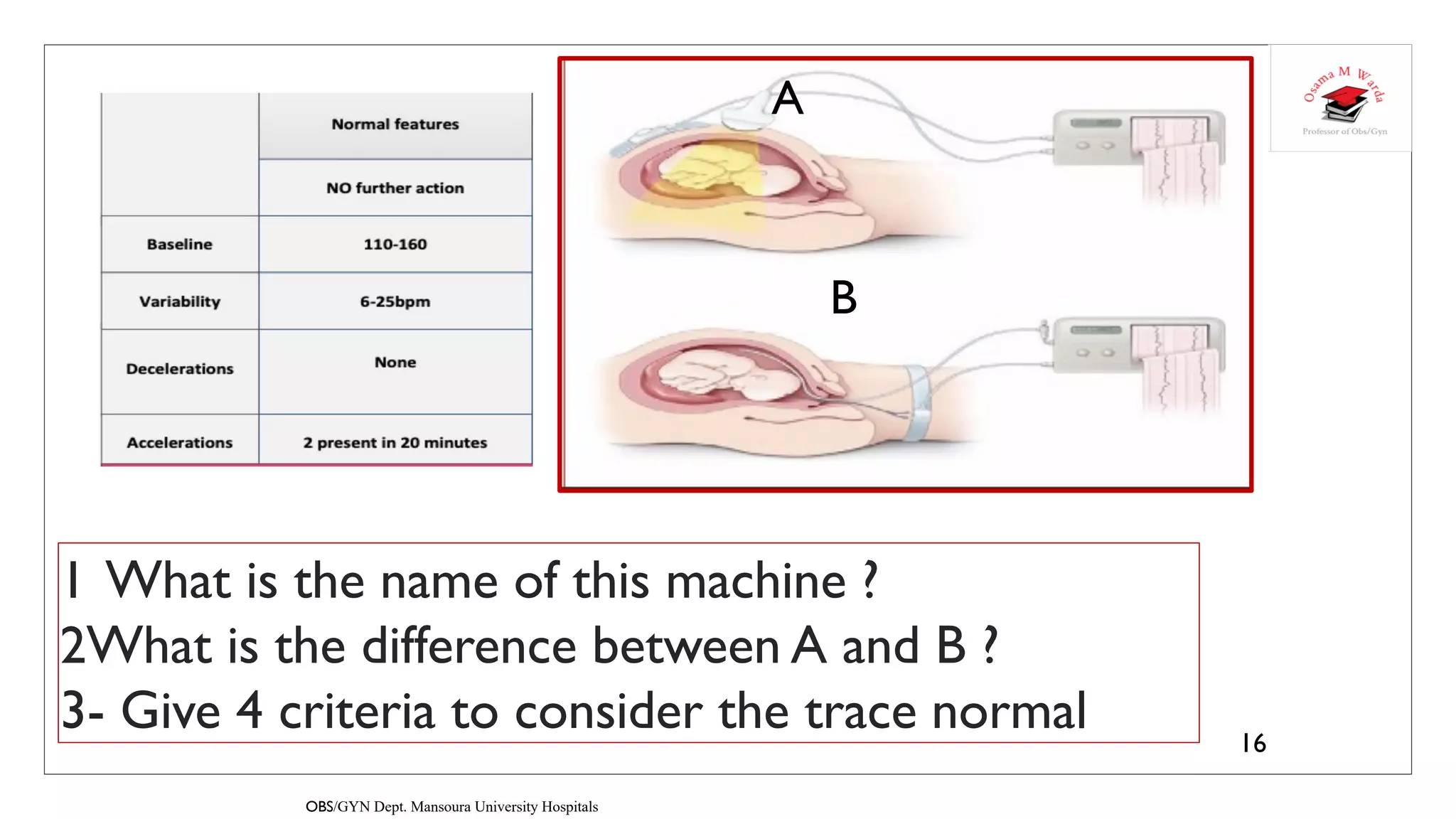 |  | Normal features |
|---|---|
|  | NO further action |
| Baseline | 110-160 |
| Variability | 6-25bpm |
| Decelerations | None |
| Accelerations | 2 present in 20 minutes |

A

B

Osama M Warda
Professor of Obs/Gyn

1 What is the name of this machine ?
2What is the difference between A and B ?
3- Give 4 criteria to consider the trace normal

16

OBS/GYN Dept. Mansoura University Hospitals